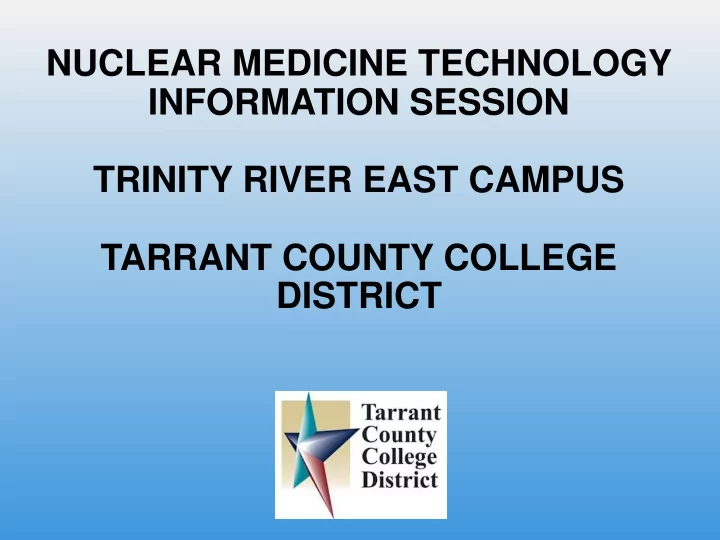 NUCLEAR MEDICINE TECHNOLOGY INFORMATION SESSION

TRINITY RIVER EAST CAMPUS

TARRANT COUNTY COLLEGE DISTRICT

Tarrant County College District